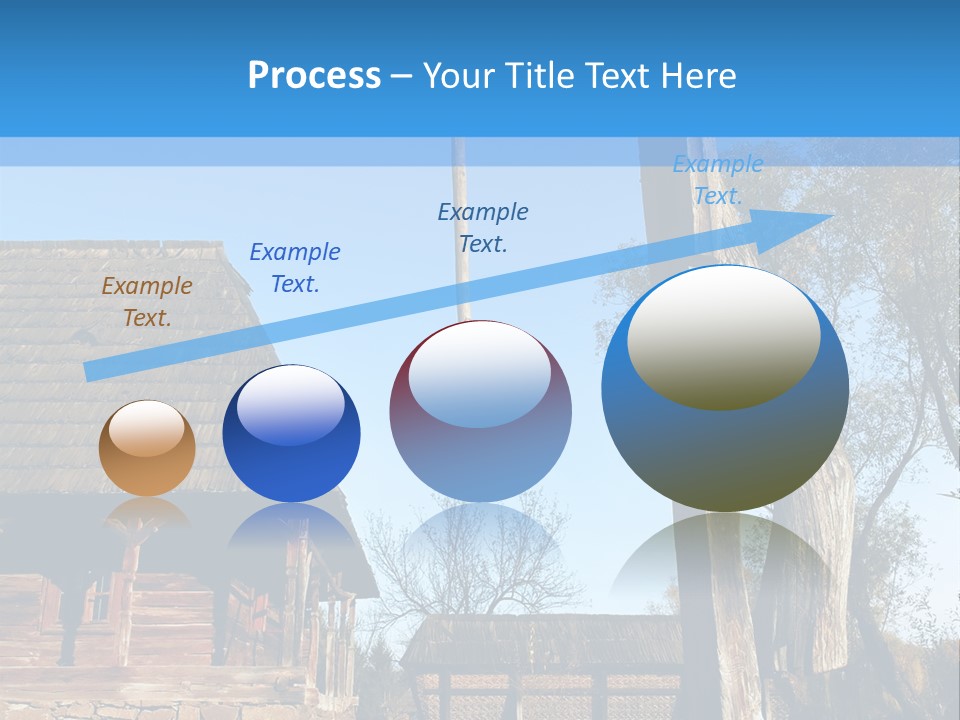 Process – Your Title Text Here

Example Text.

Example Text.

Example Text.

Example Text.